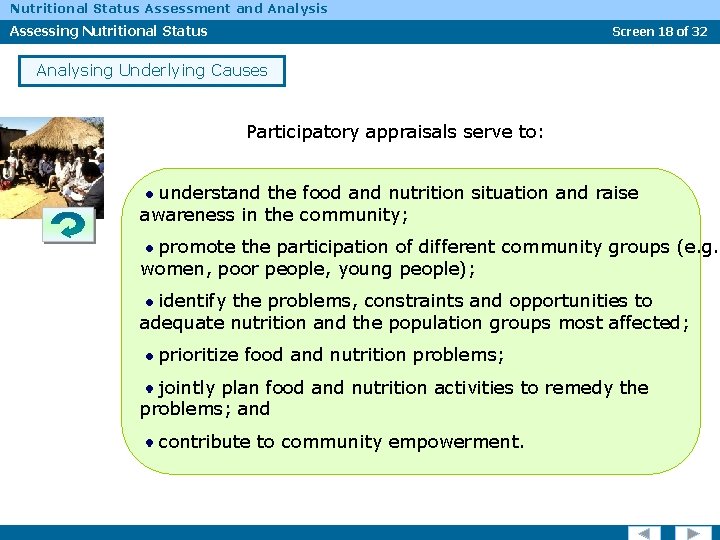 Nutritional Status Assessment and Analysis

Assessing Nutritional Status

Screen 18 of 32

Analysing Underlying Causes

Participatory appraisals serve to:

• understand the food and nutrition situation and raise awareness in the community;

• promote the participation of different community groups (e.g. women, poor people, young people);

• identify the problems, constraints and opportunities to adequate nutrition and the population groups most affected;

• prioritize food and nutrition problems;

• jointly plan food and nutrition activities to remedy the problems; and

• contribute to community empowerment.